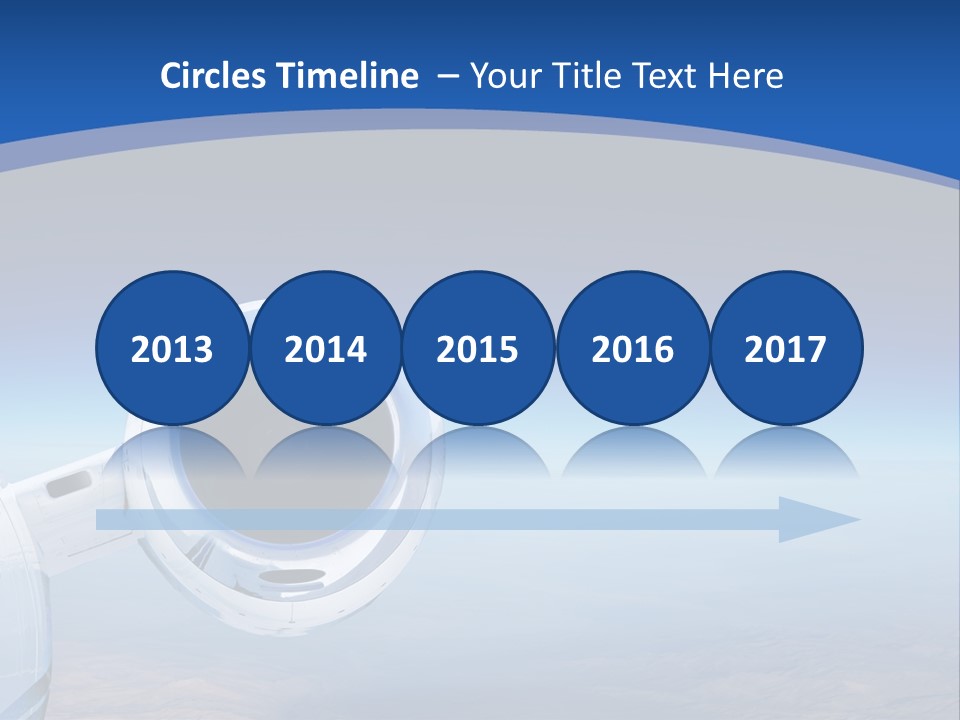 Circles Timeline – Your Title Text Here

2013

2014

2015

2016

2017